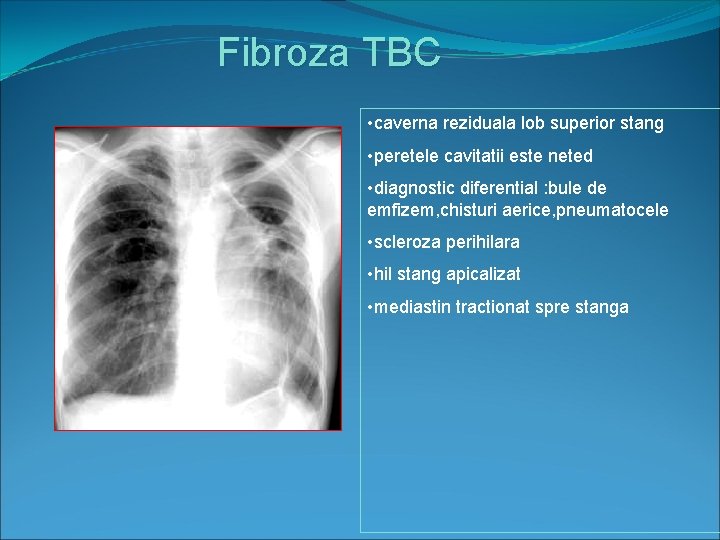 Fibroza TBC

•caverna reziduala lob superior stang

•peretele cavitatii este neted

•diagnostic diferential :bule de emfizem,chisturi aerice,pneumatocele

•scleroza perihilara

•hil stang apicalizat

•mediastin tractionat spre stanga